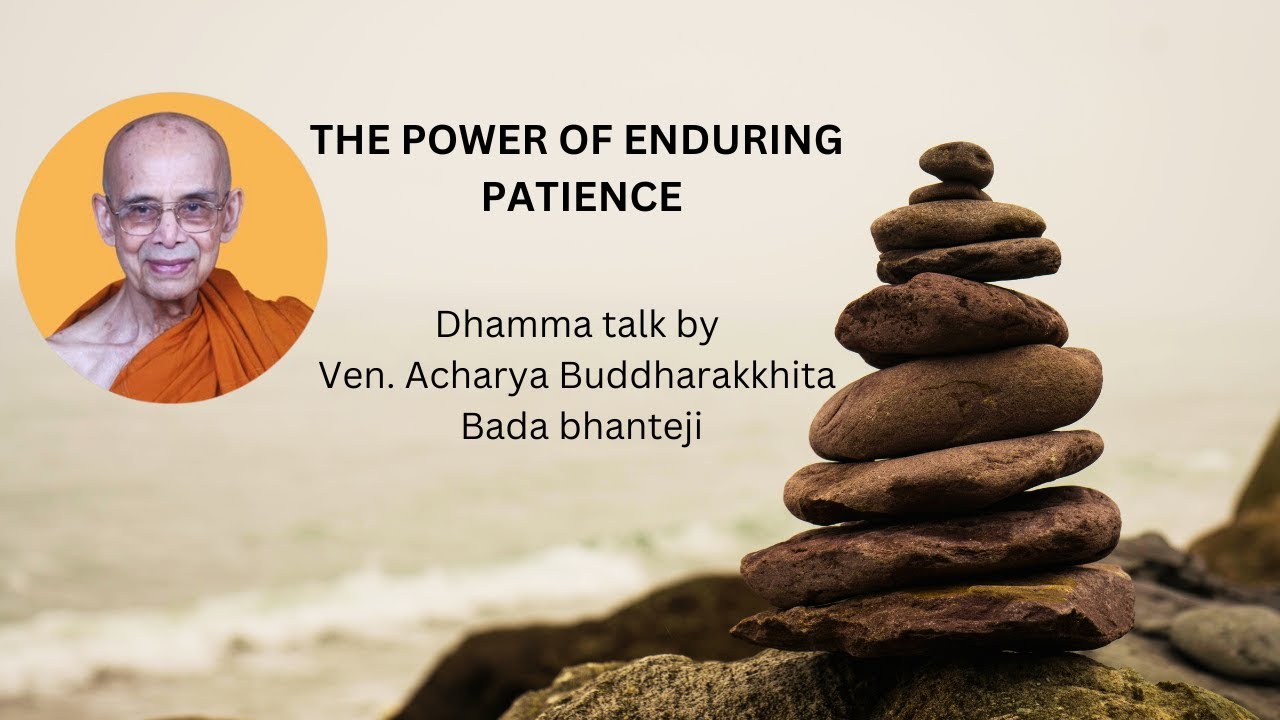 THE POWER OF ENDURING PATIENCE

Dhamma talk by
Ven. Acharya Buddharakkhita
Bada bhanteji